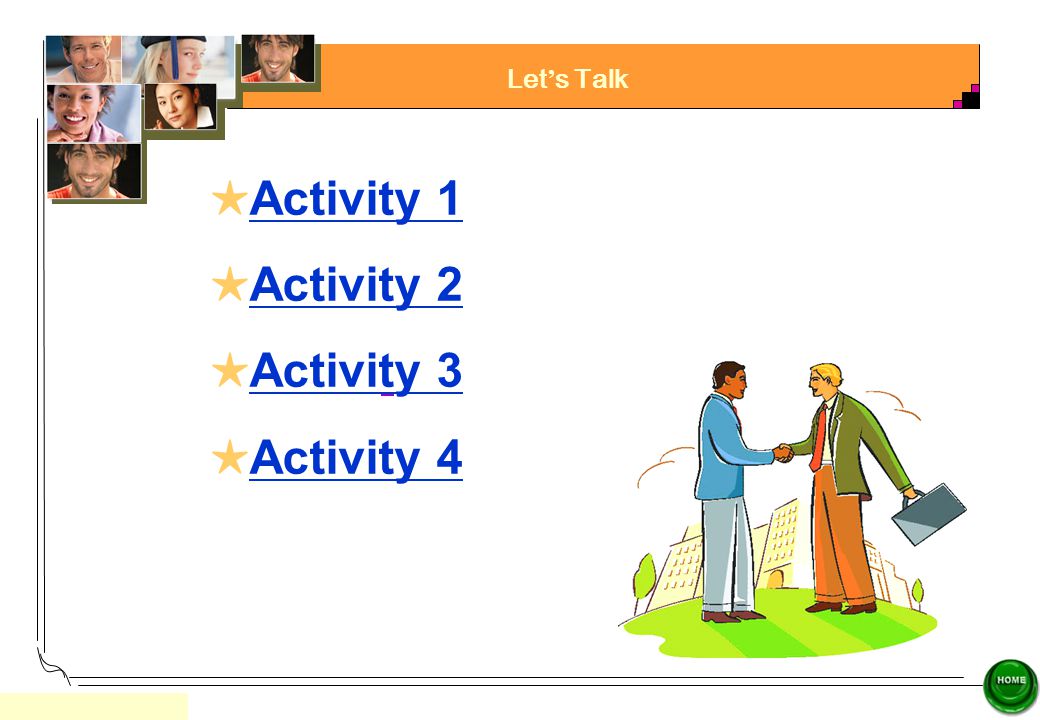 Let's Talk

★Activity 1

★Activity 2

★Activity 3

★Activity 4

HOME